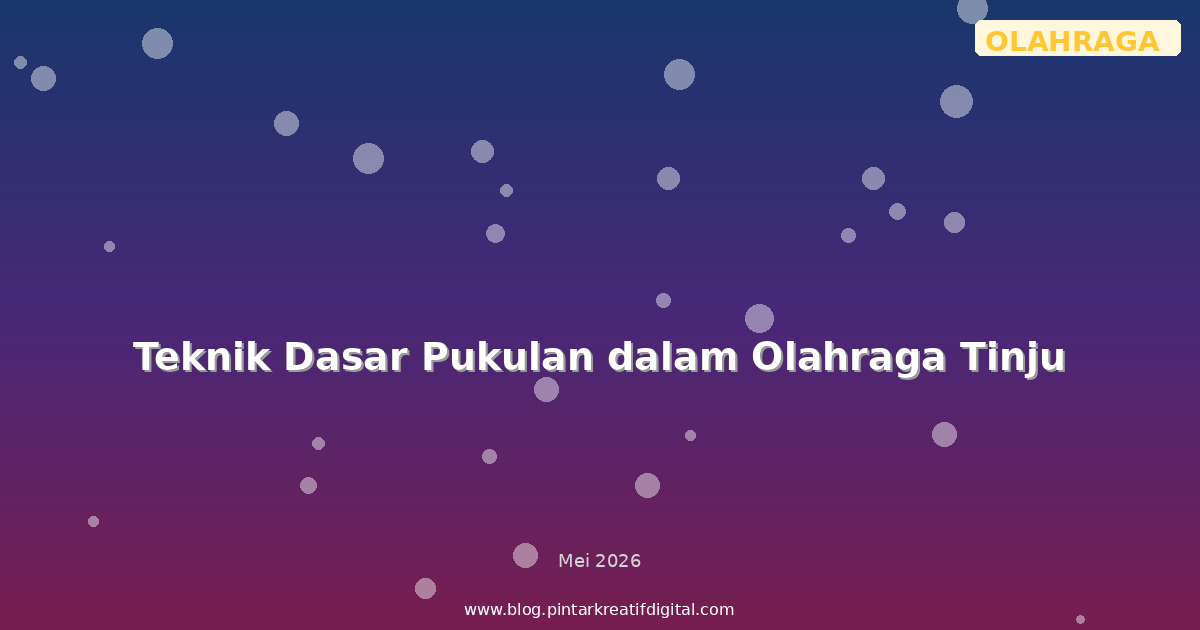 OLAHRAGA

Teknik Dasar Pukulan dalam Olahraga Tinju

Mei 2026

www.blog.pintarkreatifdigital.com